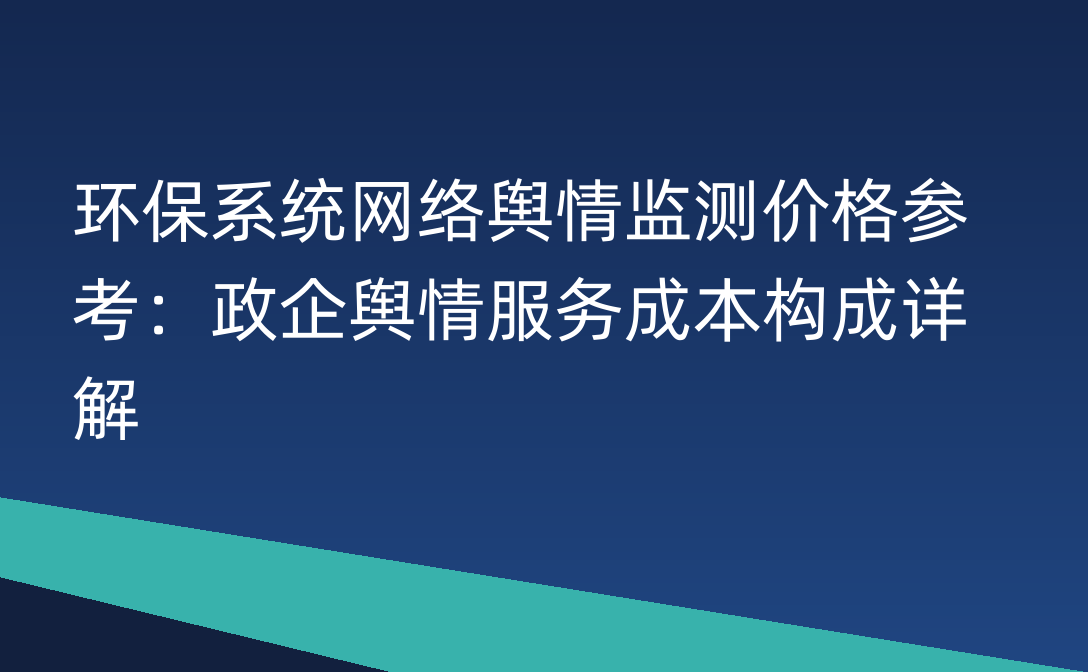 环保系统网络舆情监测价格参考：政企舆情服务成本构成详解